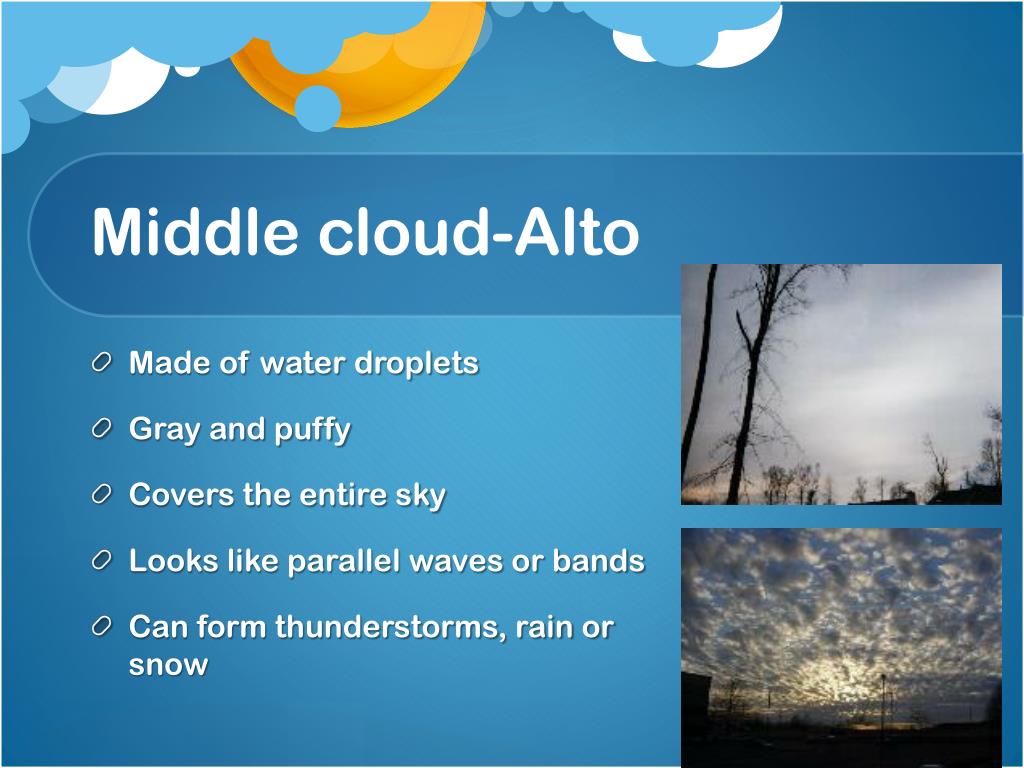 Middle cloud-Alto

Made of water droplets

Gray and puffy

Covers the entire sky

Looks like parallel waves or bands

Can form thunderstorms, rain or snow